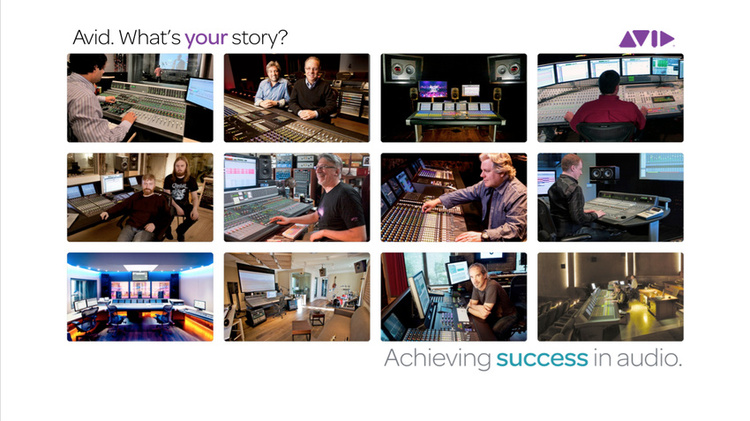 Avid. What's your story?

AVID

Achieving success in audio.